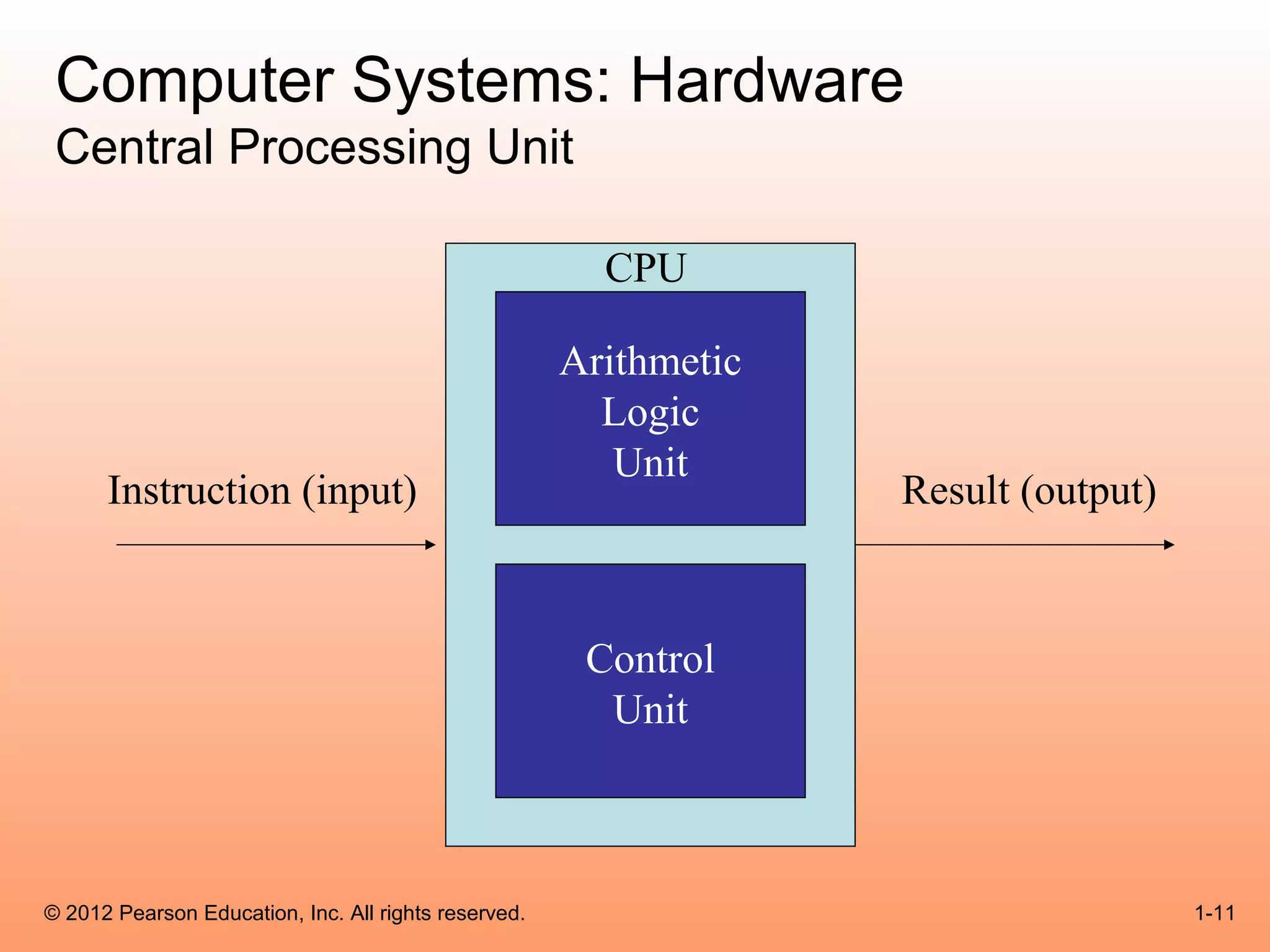 Computer Systems: Hardware
Central Processing Unit

CPU

Arithmetic
Logic
Unit

Instruction (input)

Result (output)

Control
Unit

© 2012 Pearson Education, Inc. All rights reserved.

1-11